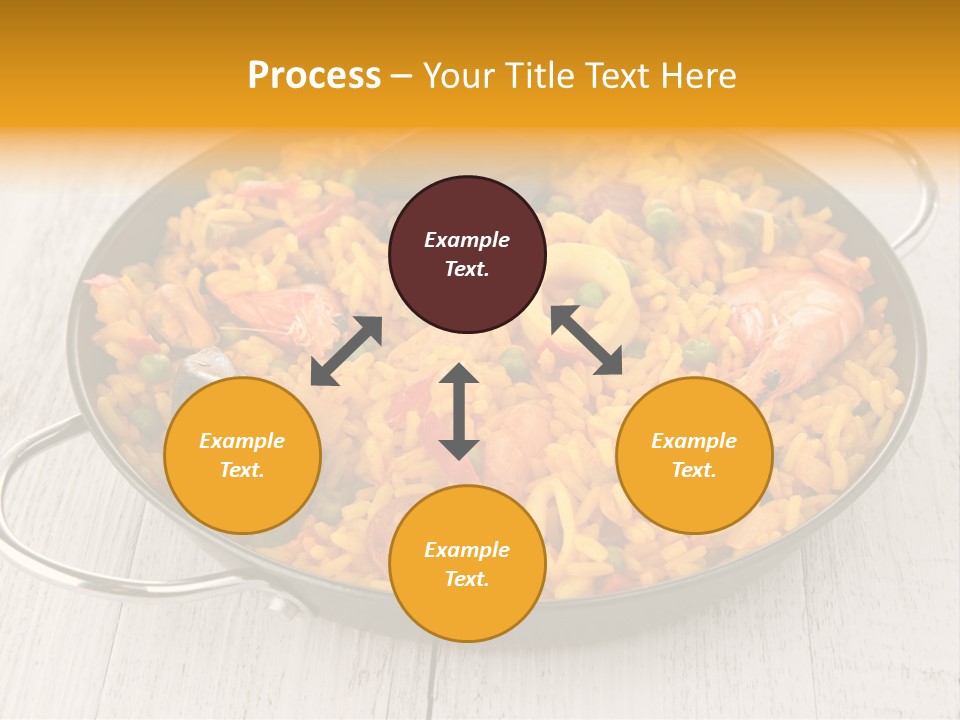 Process – Your Title Text Here

Example Text.

Example Text.

Example Text.

Example Text.